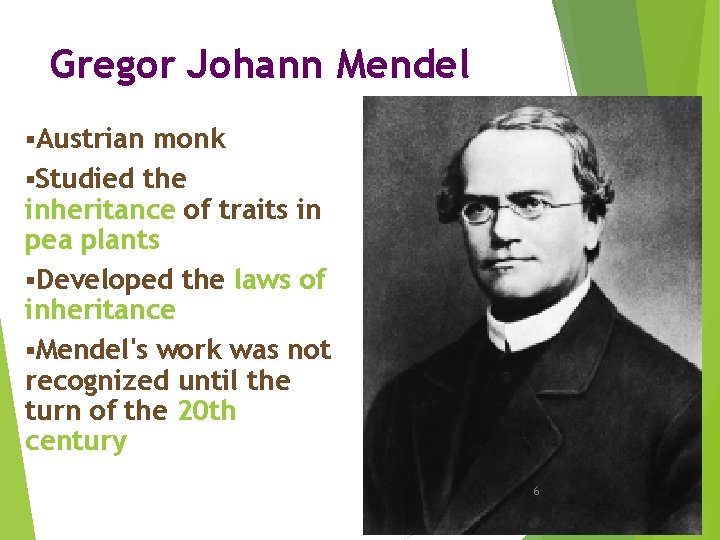 Gregor Johann Mendel

▪Austrian monk

▪Studied the inheritance of traits in pea plants

▪Developed the laws of inheritance

▪Mendel's work was not recognized until the turn of the 20th century

6